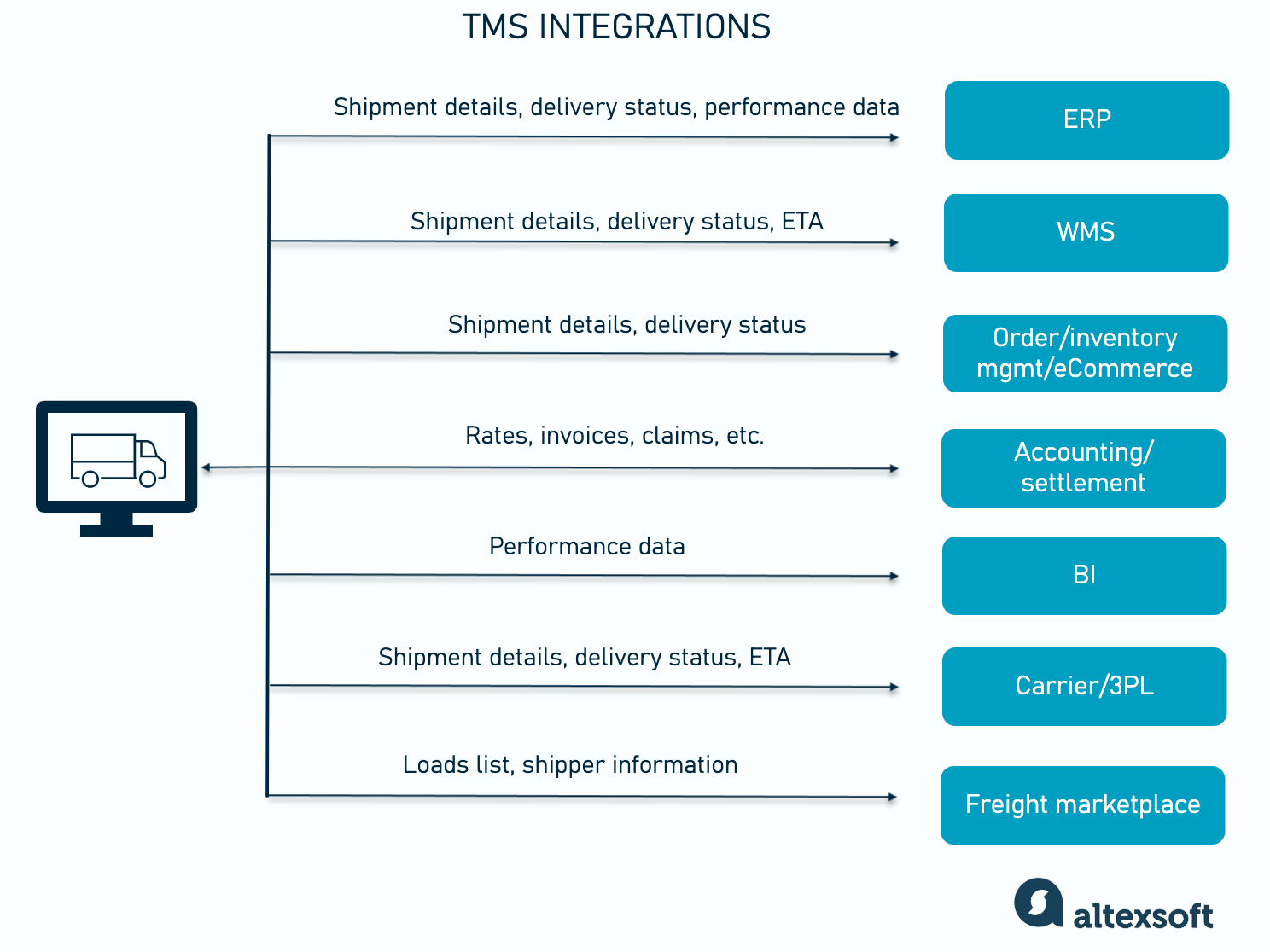 TMS INTEGRATIONS

Shipment details, delivery status, performance data

ERP

Shipment details, delivery status, ETA

WMS

Shipment details, delivery status

Order/inventory mgmt/eCommerce

Rates, invoices, claims, etc.

Accounting/ settlement

Performance data

BI

Shipment details, delivery status, ETA

Carrier/3PL

Loads list, shipper information

Freight marketplace

altexsoft